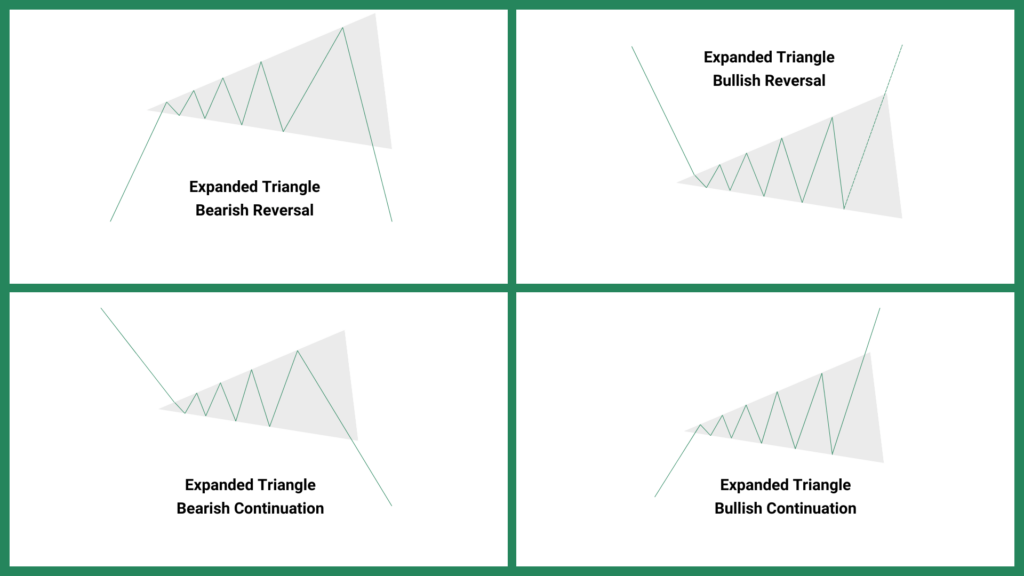 Expanded Triangle
Bearish Reversal

Expanded Triangle
Bullish Reversal

Expanded Triangle
Bearish Continuation

Expanded Triangle
Bullish Continuation